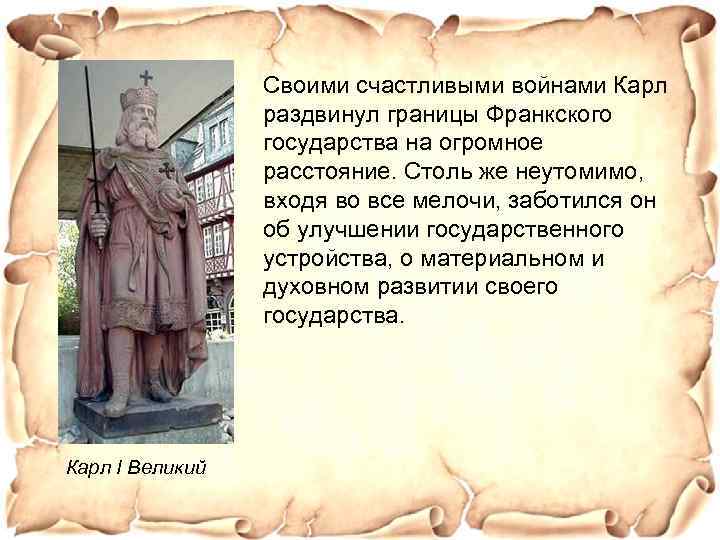 Своими счастливыми войнами Карл раздвинул границы Франкского государства на огромное расстояние. Столь же неутомимо, входя во все мелочи, заботился он об улучшении государственного устройства, о материальном и духовном развитии своего государства.

Карл I Великий